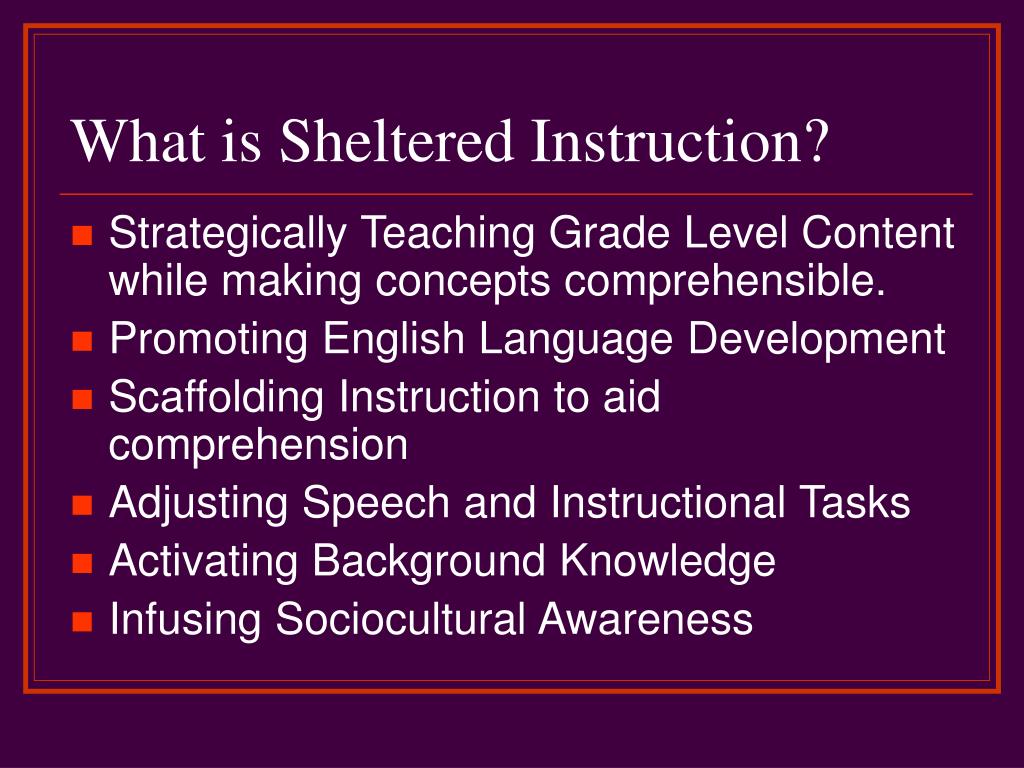 What is Sheltered Instruction?

- Strategically Teaching Grade Level Content while making concepts comprehensible.
- Promoting English Language Development
- Scaffolding Instruction to aid comprehension
- Adjusting Speech and Instructional Tasks
- Activating Background Knowledge
- Infusing Sociocultural Awareness